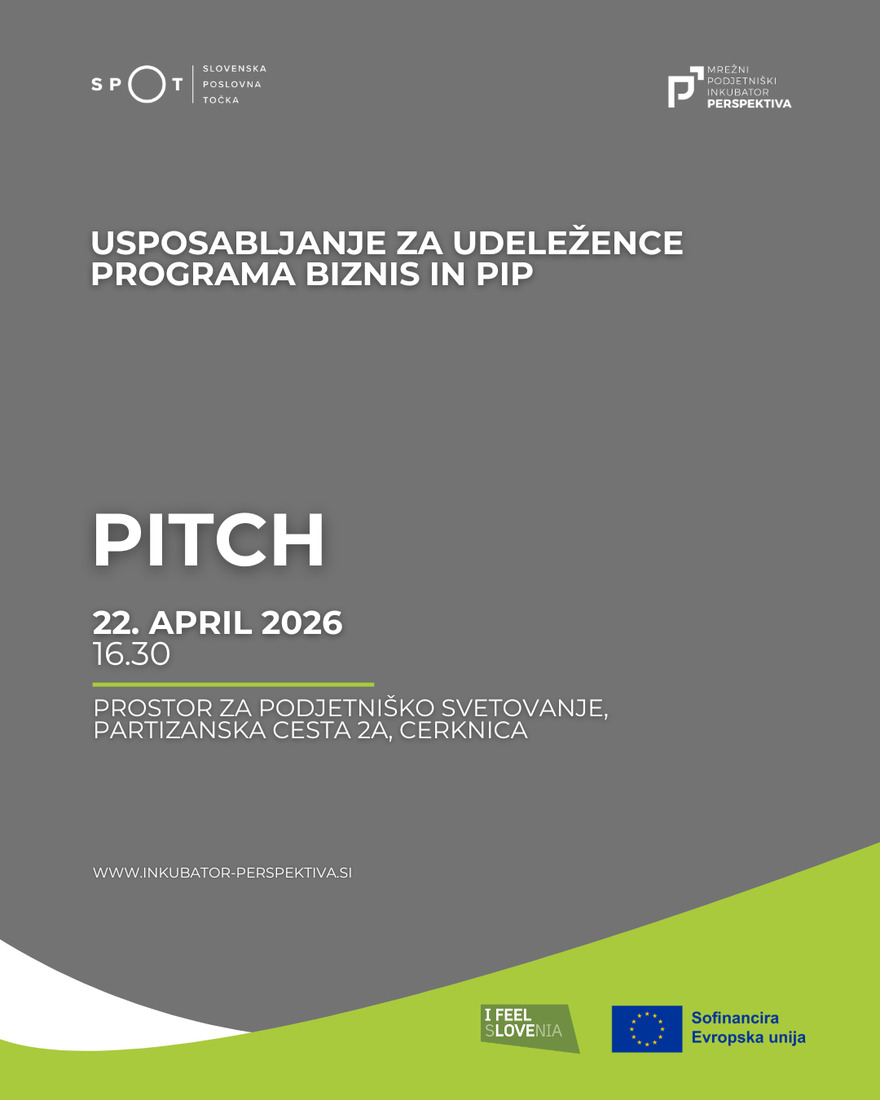 SPOT SLOVENSKA POSLOVNA TOČKA

MREŽNI PODJETNIŠKI INKUBATOR PERSPEKTIVA

USPOSABLJANJE ZA UDELEŽENCE PROGRAMA BIZNIS IN PIP

PITCH

22. APRIL 2026
16.30

PROSTOR ZA PODJETNIŠKO SVETOVANJE, PARTIZANSKA CESTA 2A, CERKNICA

WWW.INKUBATOR-PERSPEKTIVA.SI

I FEEL SLOVENIA

Sofinancira Evropska unija